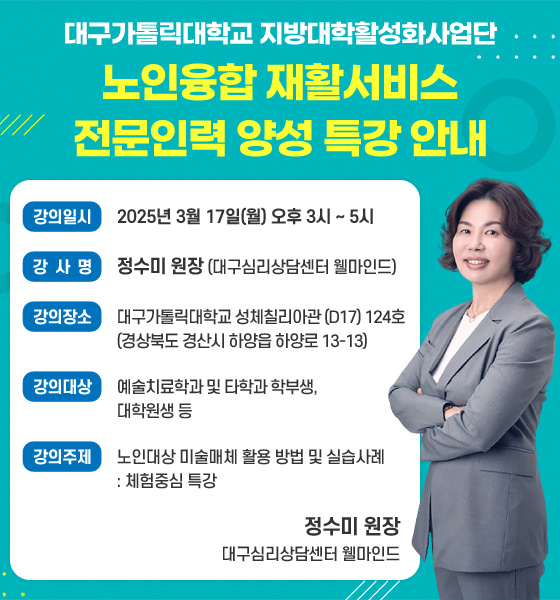 대구가톨릭대학교 지방대학활성화사업단
노인융합 재활서비스
전문인력 양성 특강 안내

강의일시 2025년 3월 17일(월) 오후 3시 ~ 5시

강 사 명 정수미 원장 (대구심리상담센터 웰마인드)

강의장소 대구가톨릭대학교 성체칠리아관 (D17) 124호 (경상북도 경산시 하양읍 하양로 13-13)

강의대상 예술치료학과 및 타학과 학부생, 대학원생 등

강의주제 노인대상 미술매체 활용 방법 및 실습사례 : 체험중심 특강

정수미 원장
대구심리상담센터 웰마인드